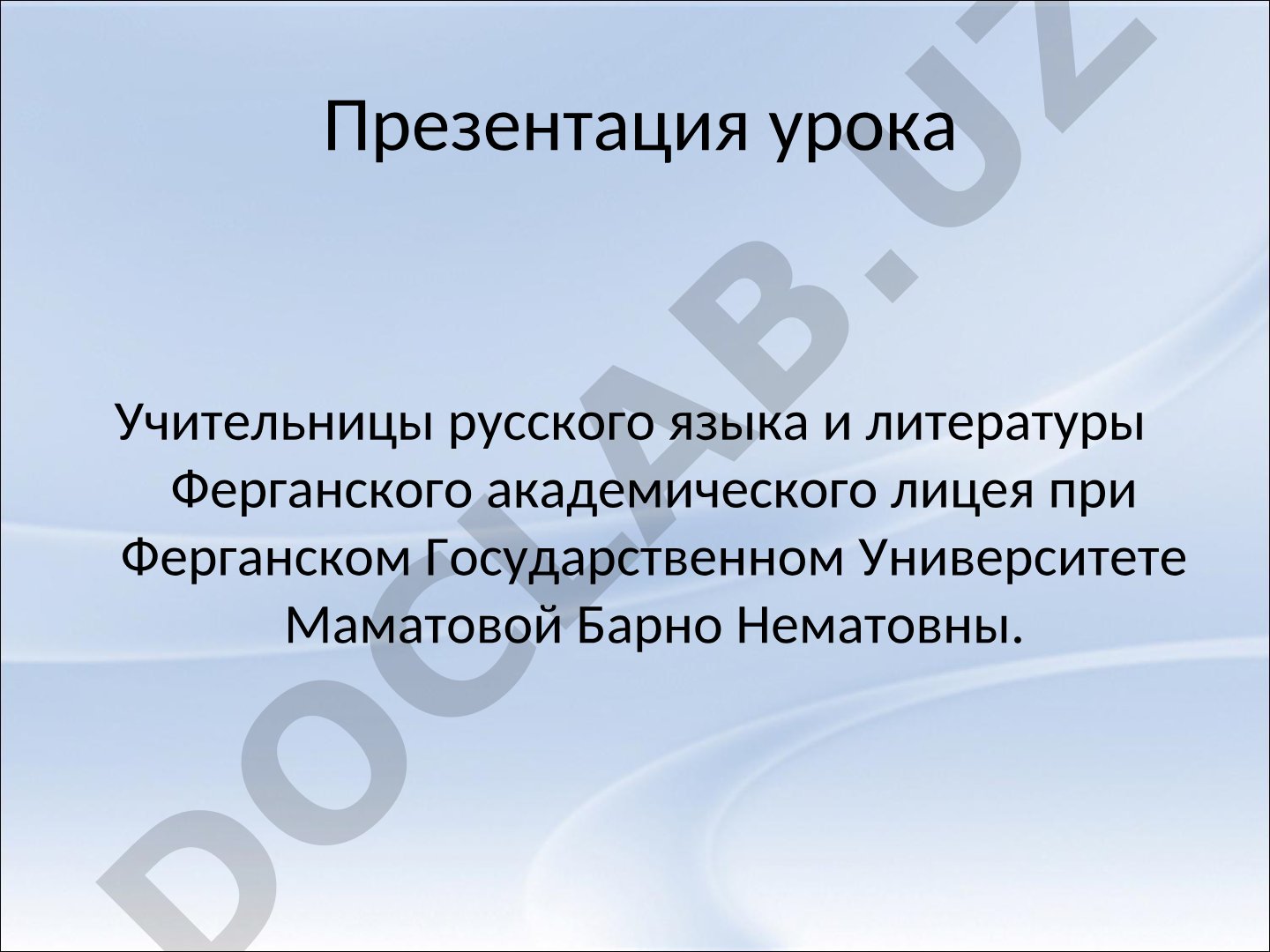 Презентация урока

Учительницы русского языка и литературы Ферганского академического лицея при Ферганском Государственном Университете Маматовой Барно Нематовны.

DOCLAB.UZ